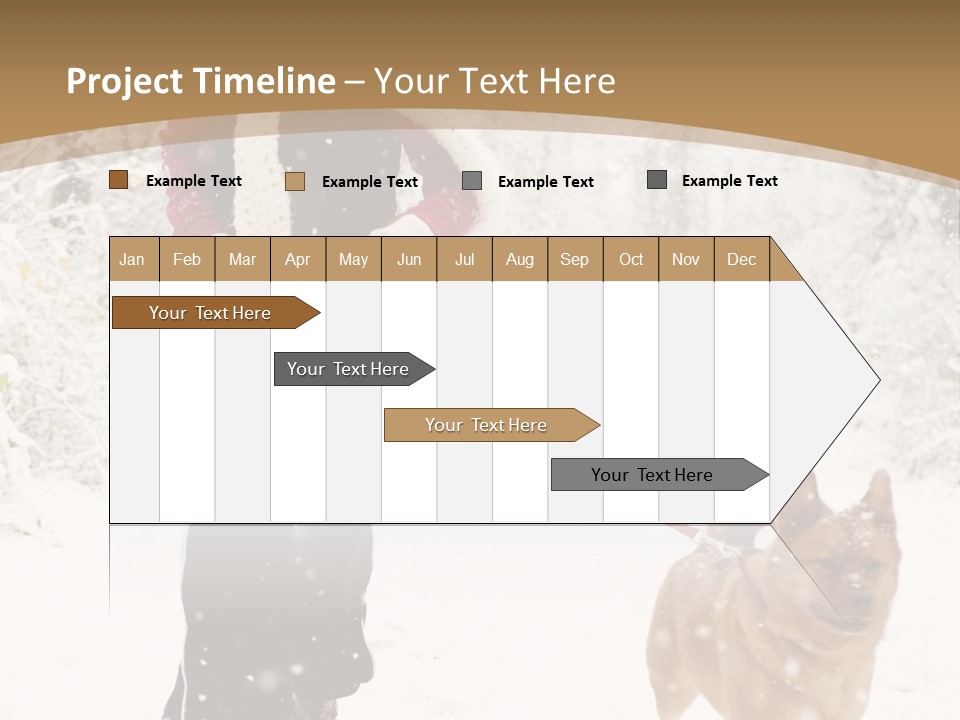 Project Timeline – Your Text Here

Example Text Example Text Example Text Example Text

| Jan | Feb | Mar | Apr | May | Jun | Jul | Aug | Sep | Oct | Nov | Dec |
|---|---|---|---|---|---|---|---|---|---|---|---|

Your Text Here

Your Text Here

Your Text Here

Your Text Here